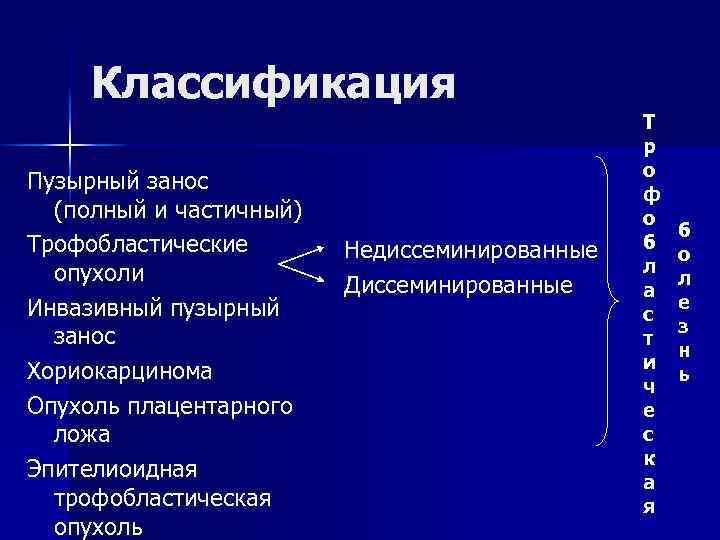 Классификация

Пузырный занос (полный и частичный)
Трофобластические опухоли
Инвазивный пузырный занос
Хориокарцинома
Опухоль плацентарного ложа
Эпителиоидная трофобластическая опухоль

Недиссеминированные
Диссеминированные

Трофобластическая болезнь